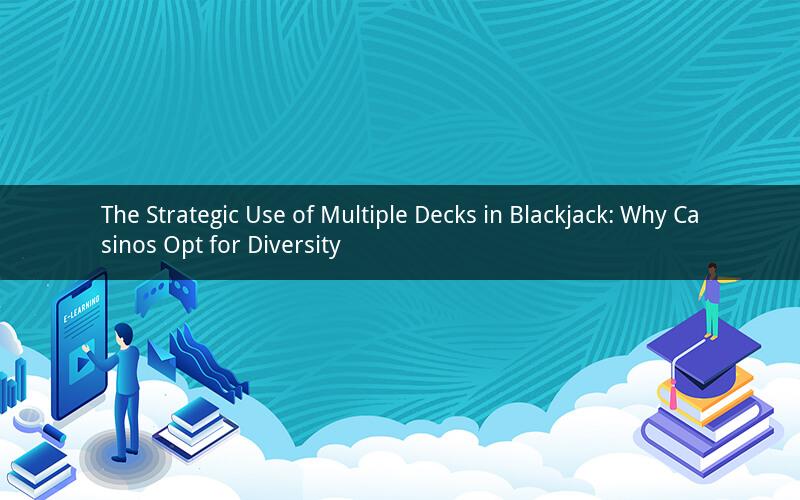 The Strategic Use of Multiple Decks in Blackjack: Why Casinos Opt for Diversity

E-LEARNING